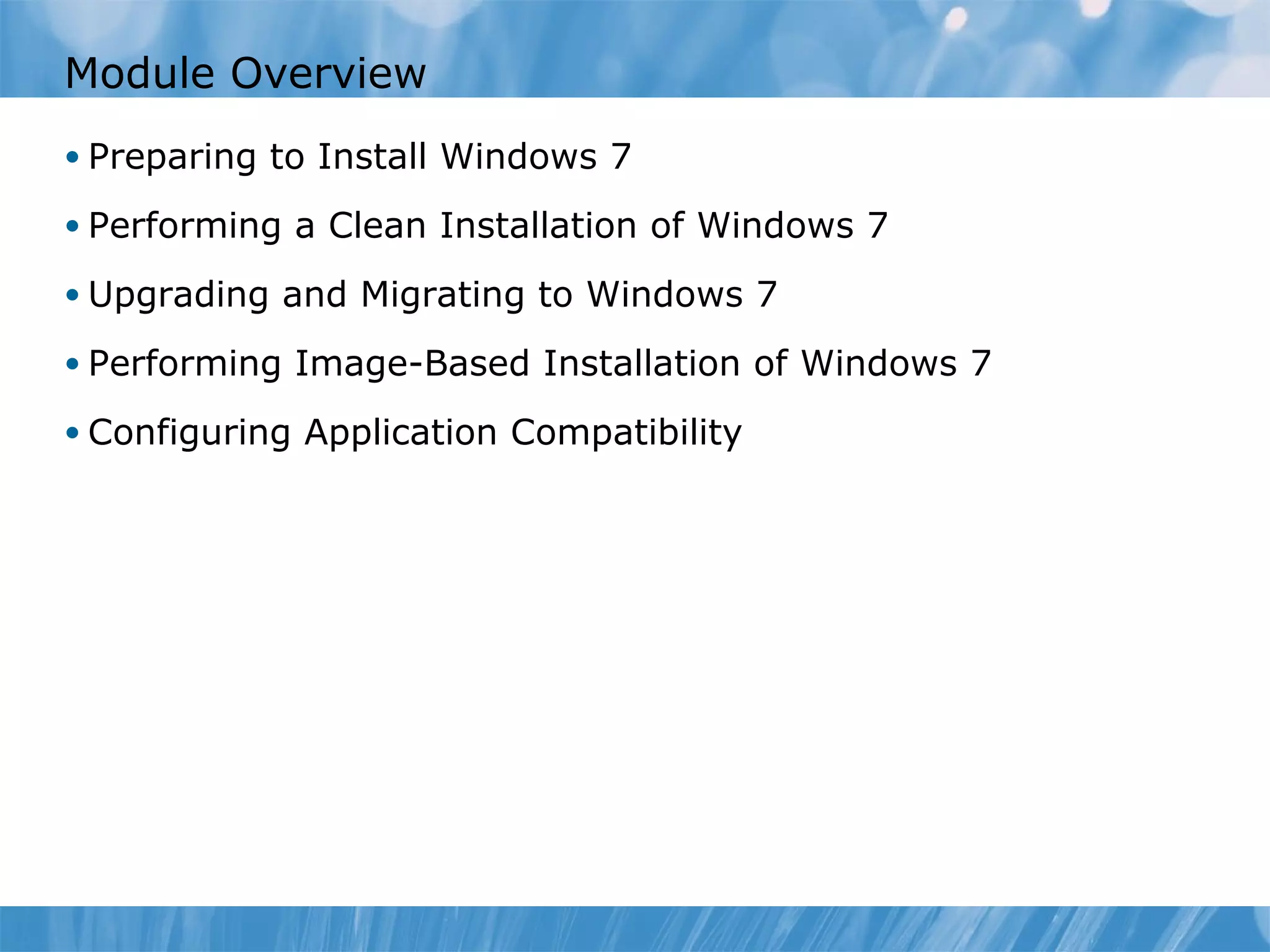 Module Overview

• Preparing to Install Windows 7

• Performing a Clean Installation of Windows 7

• Upgrading and Migrating to Windows 7

• Performing Image-Based Installation of Windows 7

• Configuring Application Compatibility